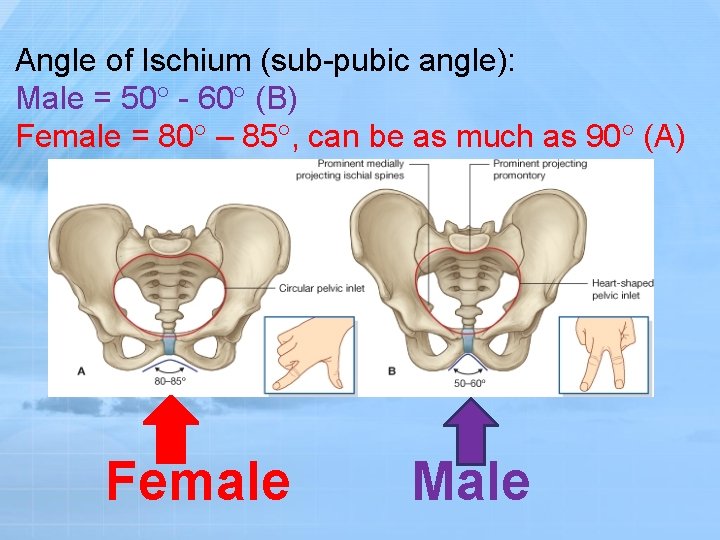 Angle of Ischium (sub-pubic angle):
Male = $50^\circ$ - $60^\circ$ (B)
Female = $80^\circ$ – $85^\circ$, can be as much as $90^\circ$ (A)

Prominent medially projecting ischial spines

Prominent projecting promontory

Circular pelvic inlet

Heart-shaped pelvic inlet

A

80–85°

B

50–60°

Female

Male